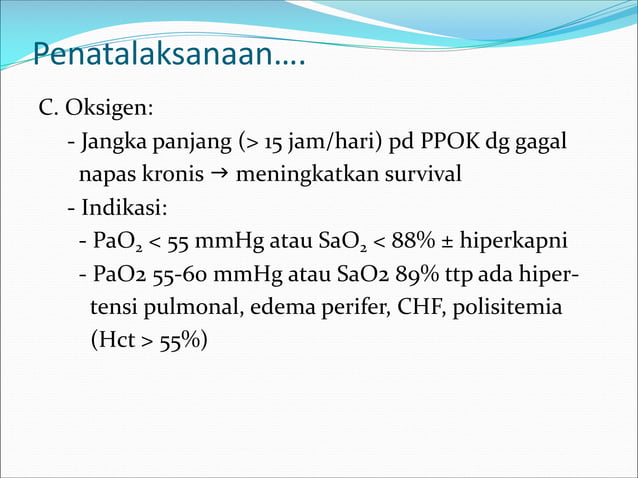 Penatalaksanaan….

C. Oksigen:

- Jangka panjang (> 15 jam/hari) pd PPOK dg gagal napas kronis → meningkatkan survival

- Indikasi:

- $PaO_2$ < 55 mmHg atau $SaO_2$ < 88% ± hiperkapni

- PaO2 55-60 mmHg atau SaO2 89% ttp ada hipertensi pulmonal, edema perifer, CHF, polisitemia (Hct > 55%)